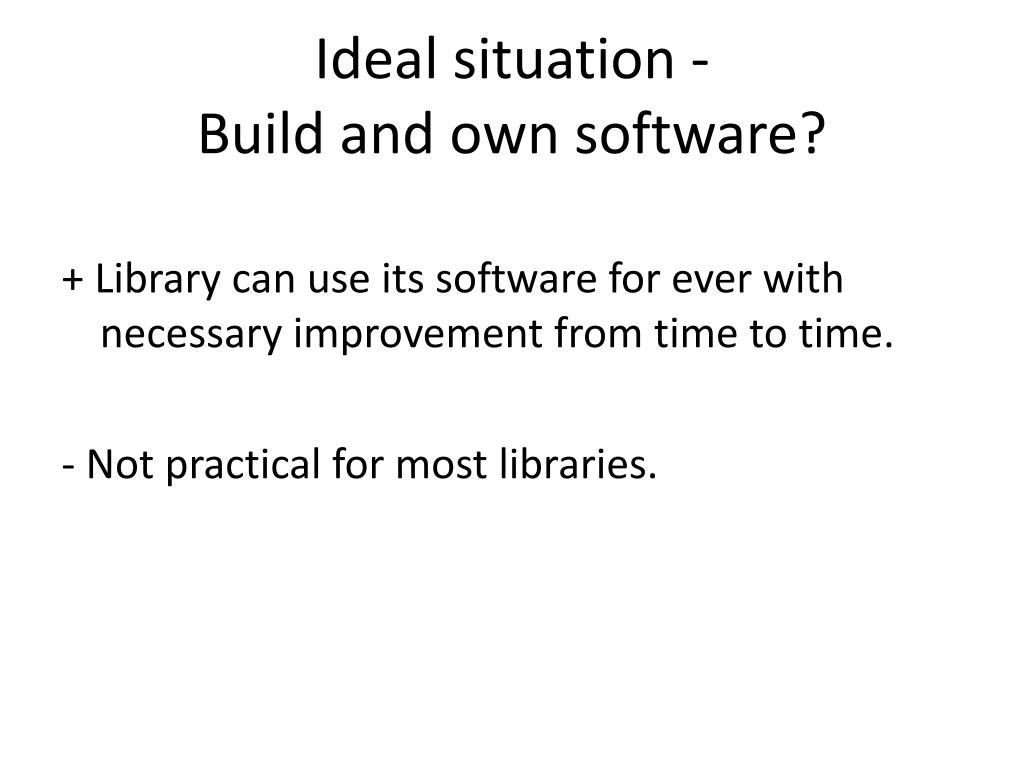 Ideal situation -
Build and own software?

+ Library can use its software for ever with necessary improvement from time to time.

- Not practical for most libraries.